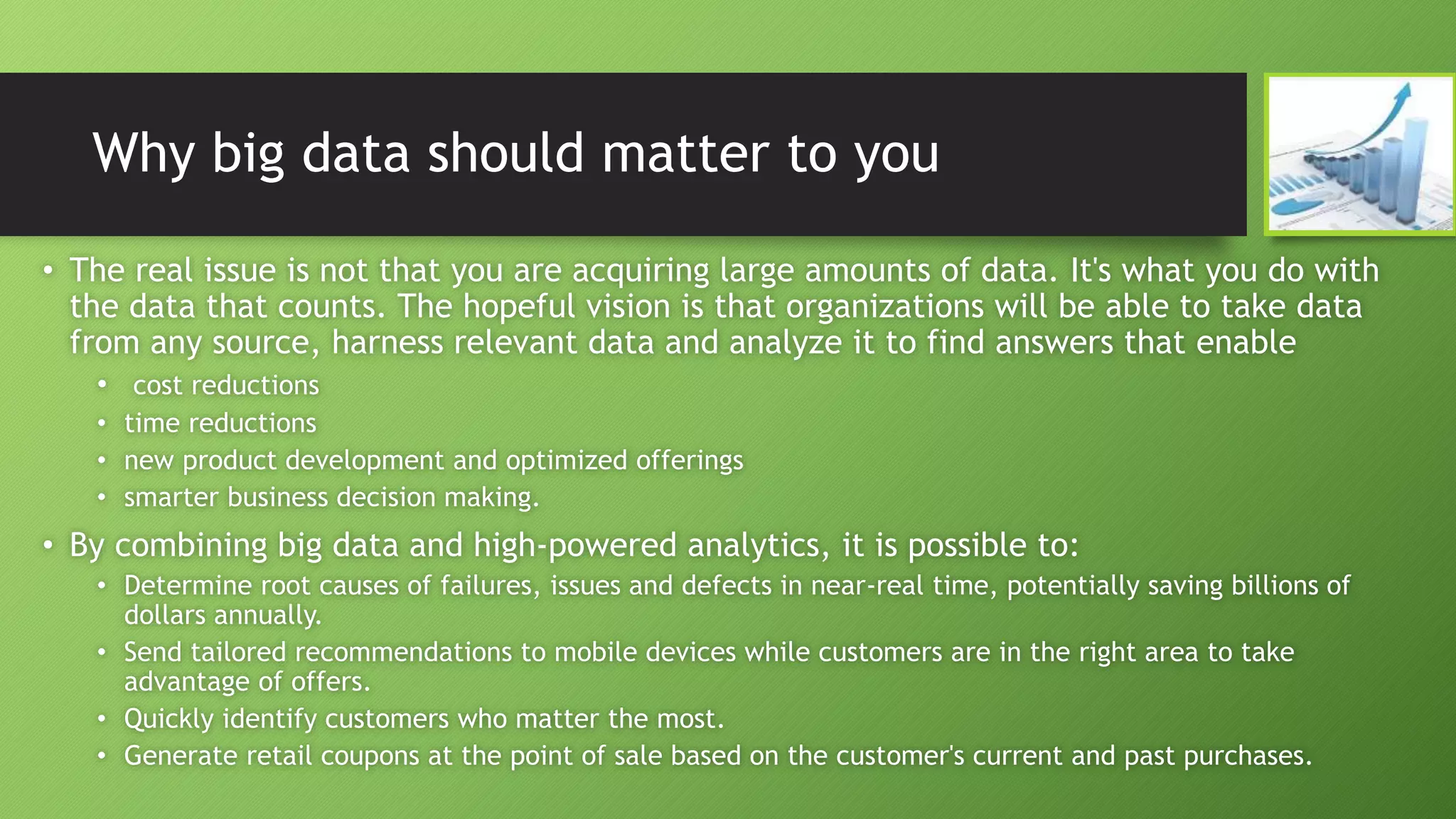 Why big data should matter to you

• The real issue is not that you are acquiring large amounts of data. It's what you do with the data that counts. The hopeful vision is that organizations will be able to take data from any source, harness relevant data and analyze it to find answers that enable
  • cost reductions
  • time reductions
  • new product development and optimized offerings
  • smarter business decision making.
• By combining big data and high-powered analytics, it is possible to:
  • Determine root causes of failures, issues and defects in near-real time, potentially saving billions of dollars annually.
  • Send tailored recommendations to mobile devices while customers are in the right area to take advantage of offers.
  • Quickly identify customers who matter the most.
  • Generate retail coupons at the point of sale based on the customer's current and past purchases.